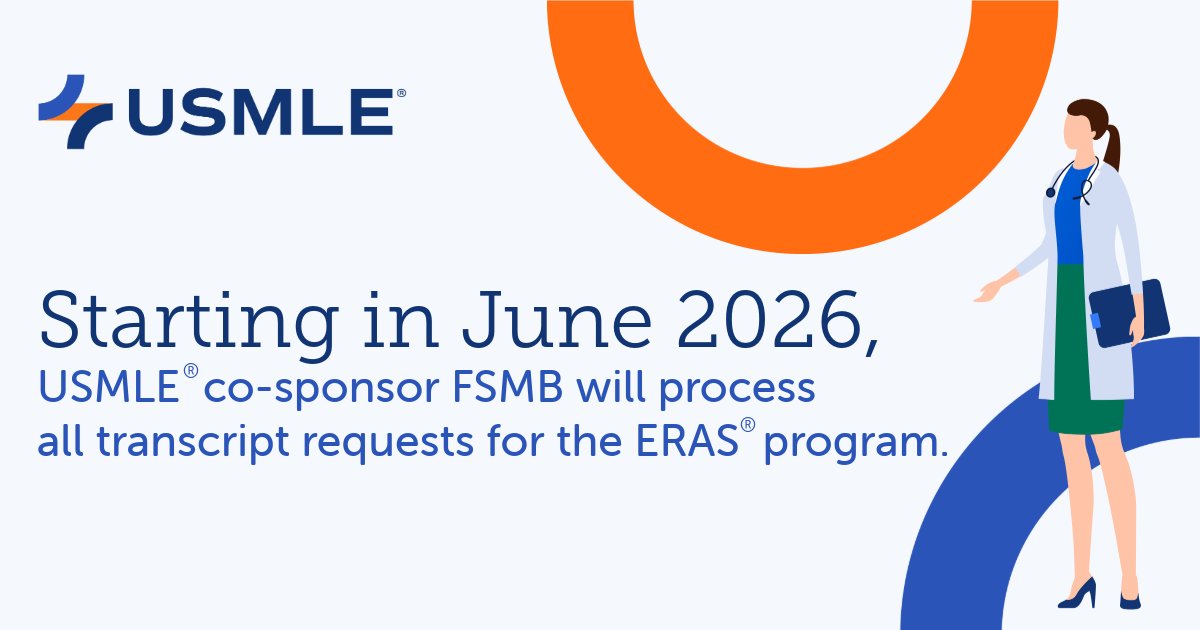 USMLE®

Starting in June 2026,
USMLE® co-sponsor FSMB will process all transcript requests for the ERAS® program.